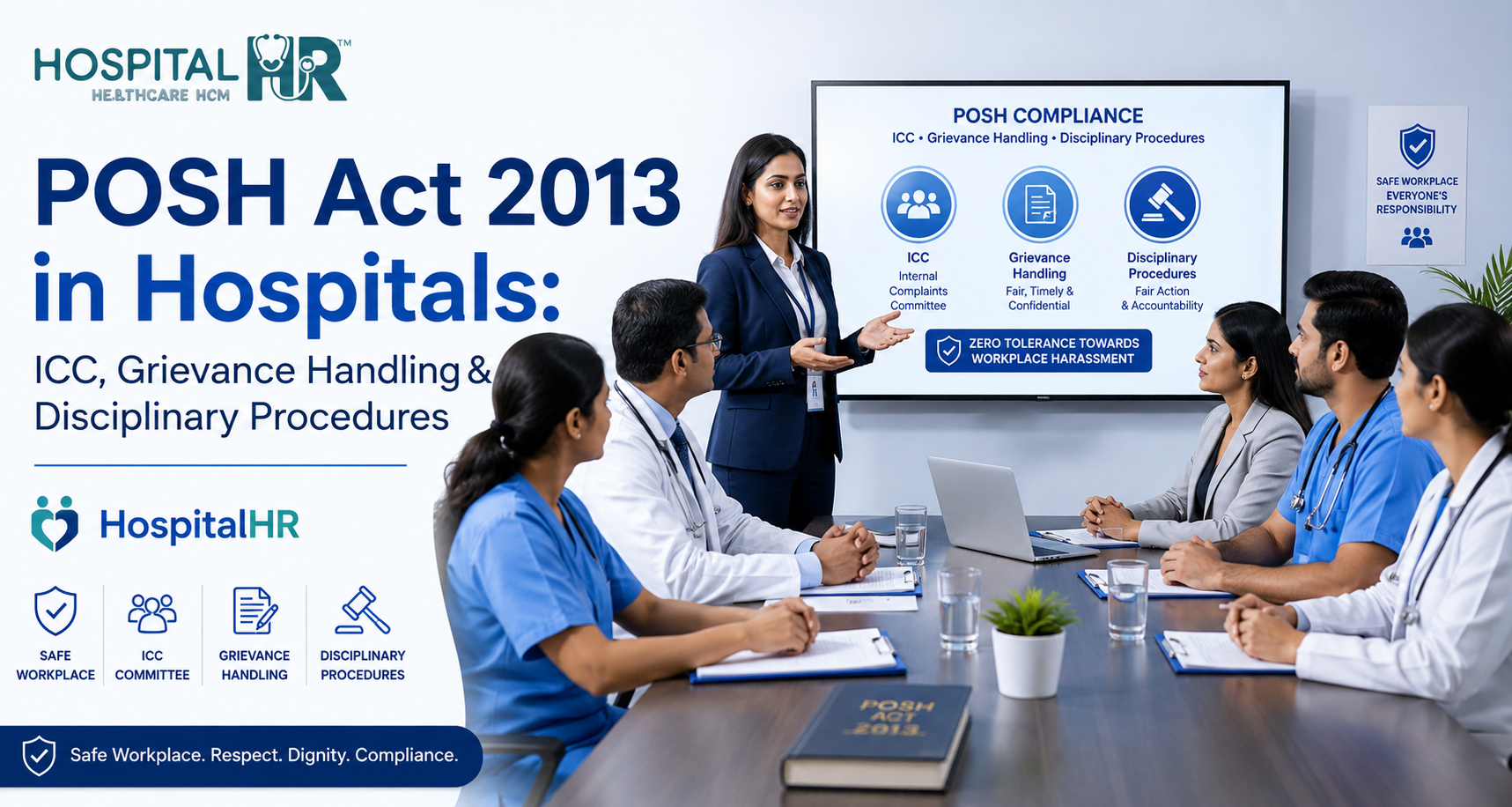 HOSPITAL HR™
HEALTHCARE HCM

POSH Act 2013 in Hospitals:

ICC, Grievance Handling & Disciplinary Procedures

HospitalHR

SAFE WORKPLACE

ICC COMMITTEE

GRIEVANCE HANDLING

DISCIPLINARY PROCEDURES

Safe Workplace. Respect. Dignity. Compliance.

POSH COMPLIANCE
ICC • Grievance Handling • Disciplinary Procedures

ICC
Internal Complaints Committee

Grievance Handling
Fair, Timely & Confidential

Disciplinary Procedures
Fair Action & Accountability

ZERO TOLERANCE TOWARDS WORKPLACE HARASSMENT

SAFE WORKPLACE
EVERYONE'S RESPONSIBILITY

POSH ACT 2013